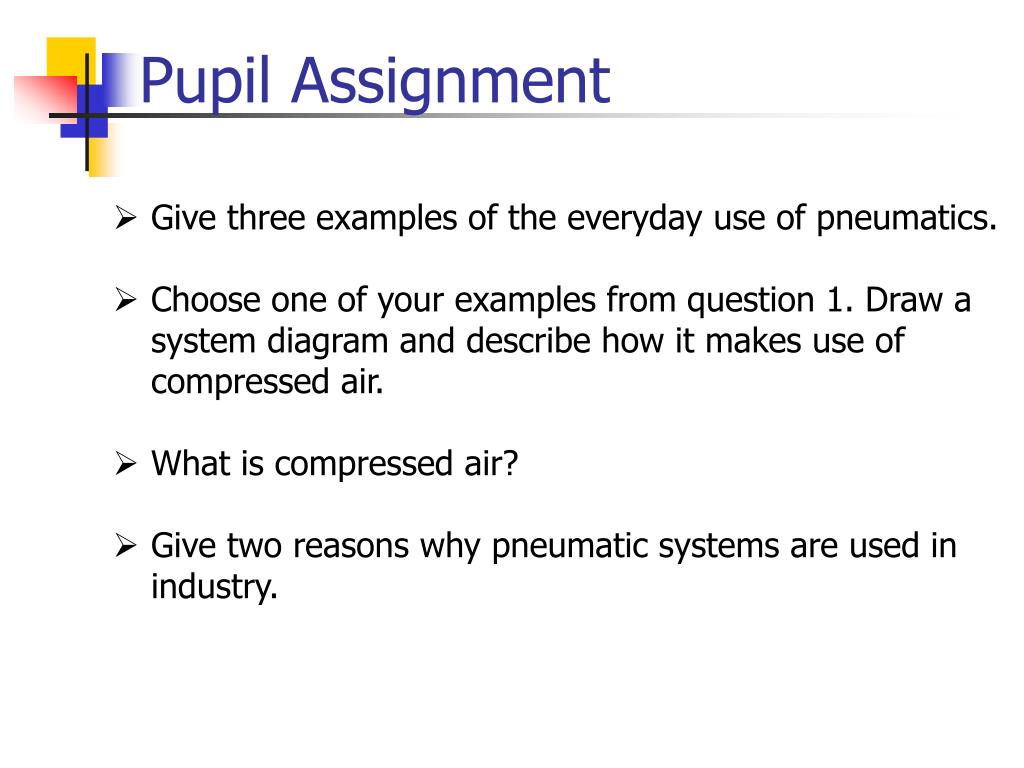 Pupil Assignment

➢ Give three examples of the everyday use of pneumatics.

➢ Choose one of your examples from question 1. Draw a system diagram and describe how it makes use of compressed air.

➢ What is compressed air?

➢ Give two reasons why pneumatic systems are used in industry.